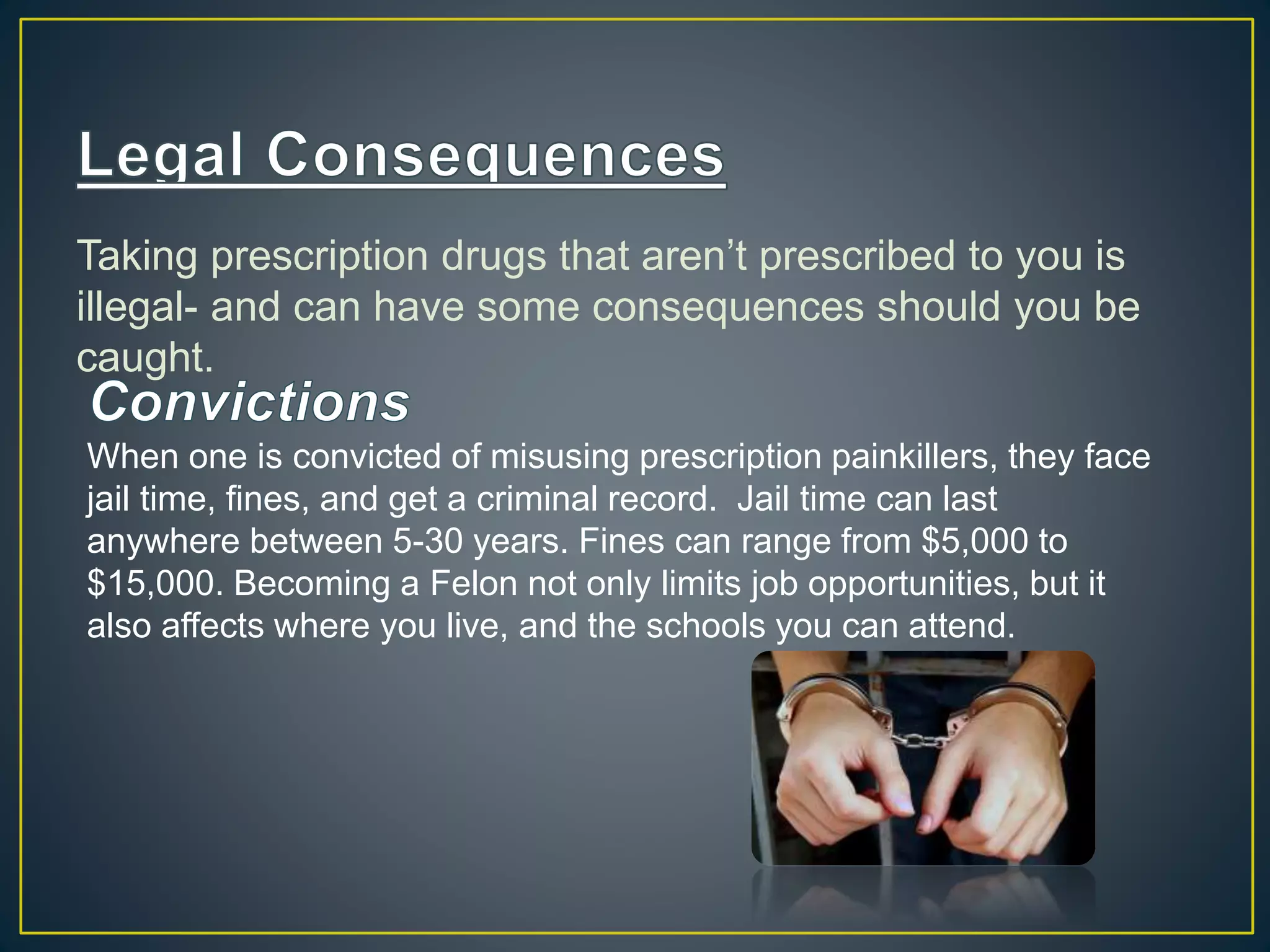 Legal Consequences

Taking prescription drugs that aren't prescribed to you is illegal- and can have some consequences should you be caught.

Convictions

When one is convicted of misusing prescription painkillers, they face jail time, fines, and get a criminal record. Jail time can last anywhere between 5-30 years. Fines can range from \$5,000 to \$15,000. Becoming a Felon not only limits job opportunities, but it also affects where you live, and the schools you can attend.